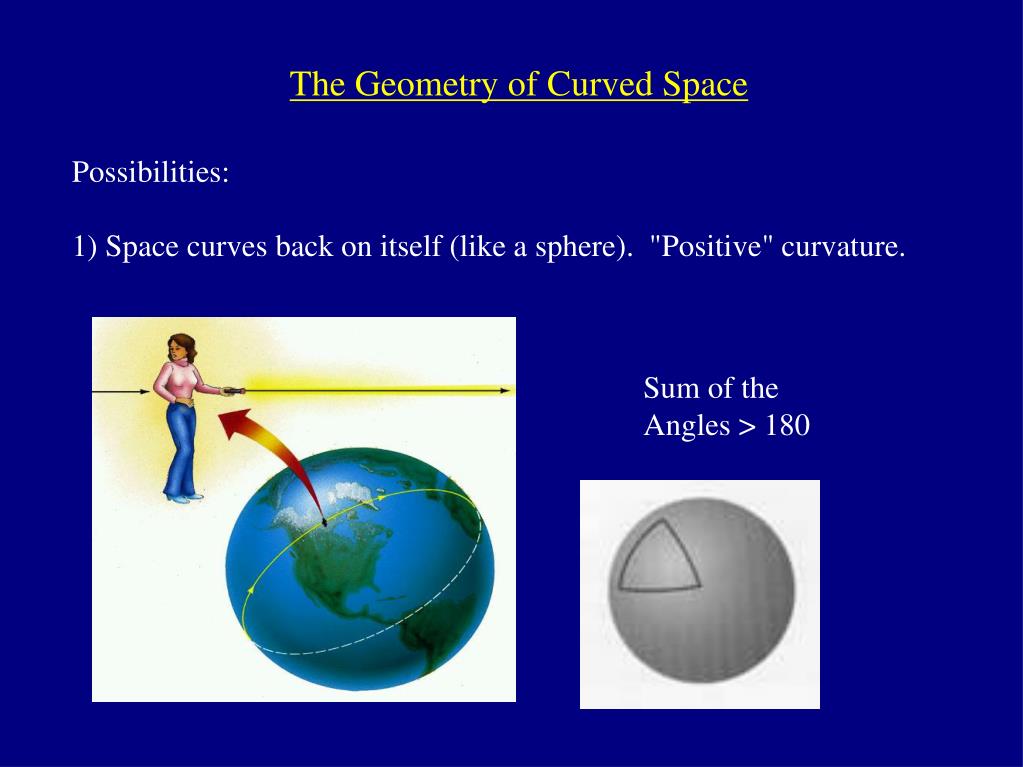 The Geometry of Curved Space

Possibilities:

1) Space curves back on itself (like a sphere). "Positive" curvature.

Sum of the Angles > 180